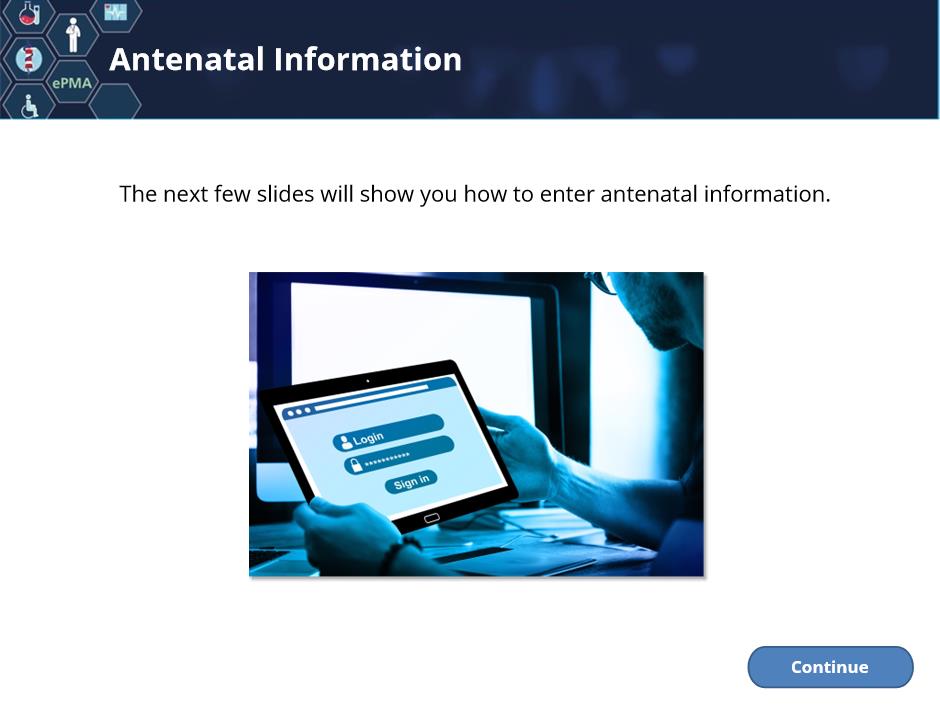 ePMA

Antenatal Information

The next few slides will show you how to enter antenatal information.

Login

**********

Sign in

Continue